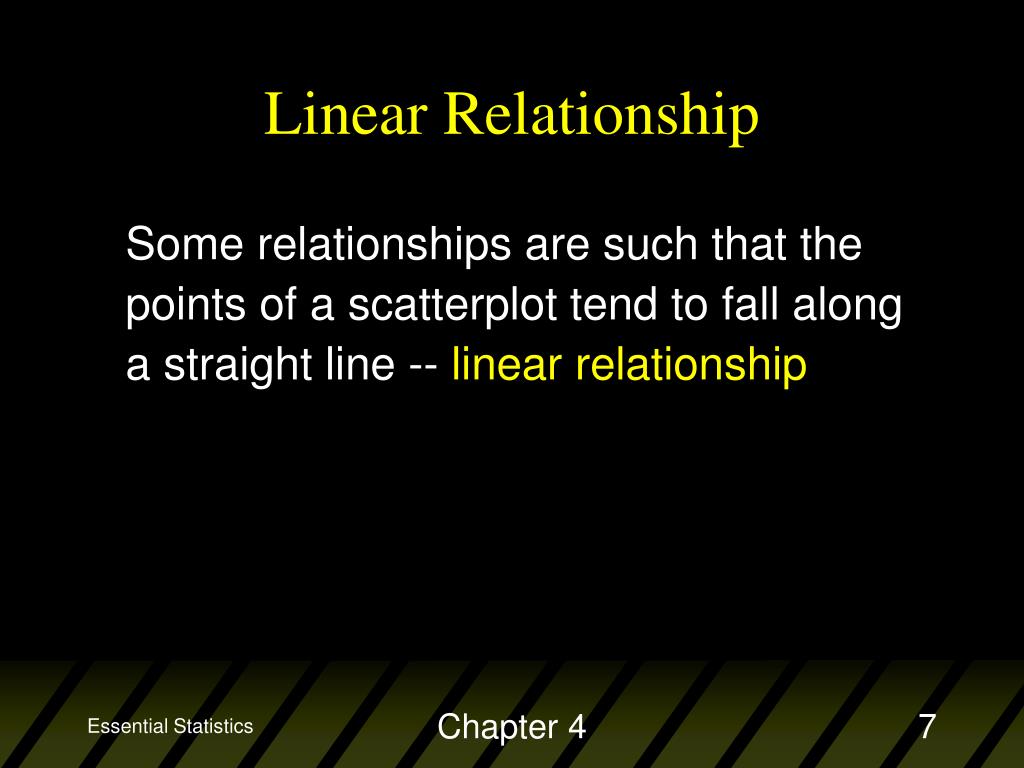 Linear Relationship

Some relationships are such that the points of a scatterplot tend to fall along a straight line -- linear relationship

Essential Statistics

Chapter 4

7